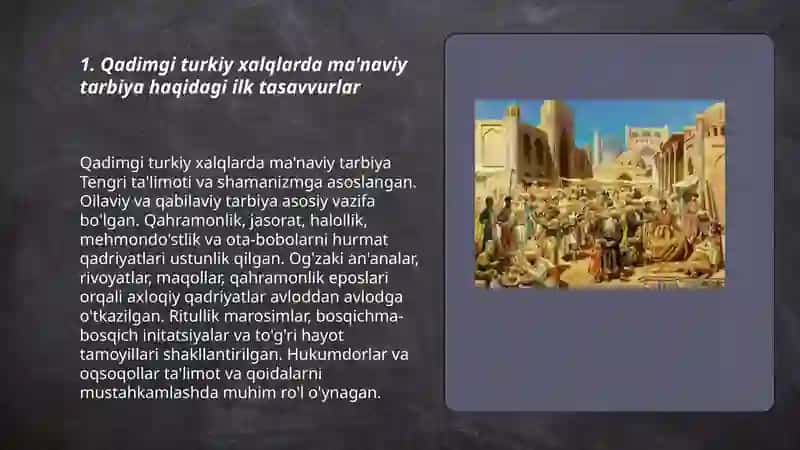 1. Qadimgi turkiy xalqlarda ma'naviy tarbiya haqidagi ilk tasavvurlar

Qadimgi turkiy xalqlarda ma'naviy tarbiya Tengri ta'limoti va shamanizmga asoslangan. Oilaviy va qabilaviy tarbiya asosiy vazifa bo'lgan. Qahramonlik, jasorat, halollik, mehmondo'stlik va ota-bobolarni hurmat qadriyatlari ustunlik qilgan. Og'zaki an'analar, rivoyatlar, maqollar, qahramonlik eposlari orqali axloqiy qadriyatlar avloddan avlodga o'tkazilgan. Ritullik marosimlar, bosqichma-bosqich initatsiyalar va to'g'ri hayot tamoyillari shakllantirilgan. Hukumdorlar va oqsoqollar ta'limot va qoidalarni mustahkamlashda muhim ro'l o'ynagan.